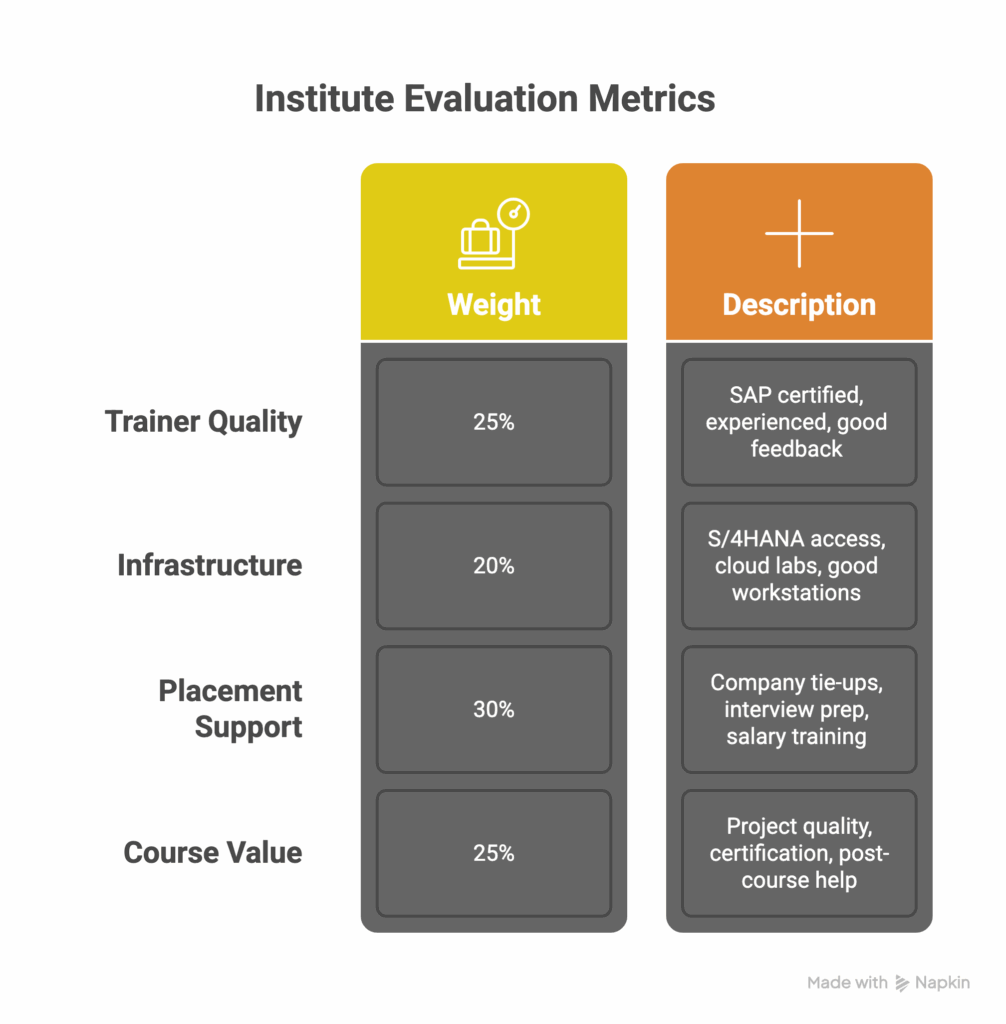 Institute Evaluation Metrics

| | Weight | Description |
|---|---|---|
| Trainer Quality | 25% | SAP certified, experienced, good feedback |
| Infrastructure | 20% | S/4HANA access, cloud labs, good workstations |
| Placement Support | 30% | Company tie-ups, interview prep, salary training |
| Course Value | 25% | Project quality, certification, post-course help |

Made with Napkin